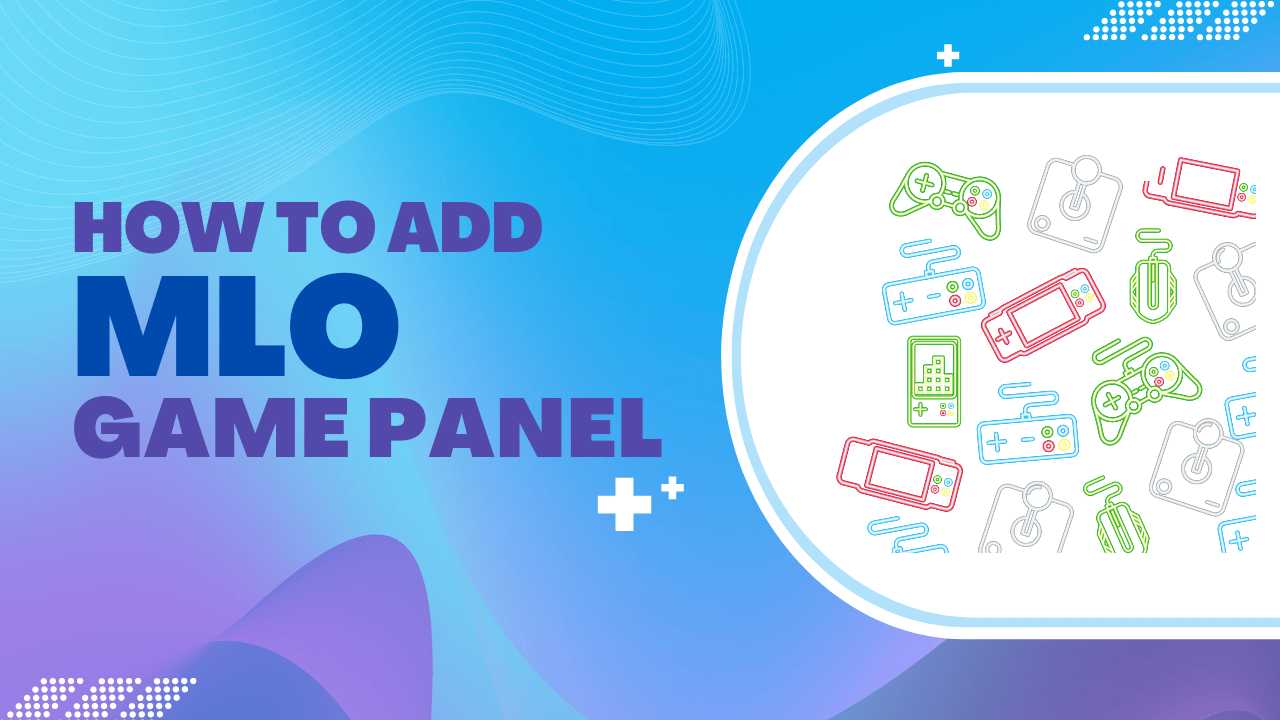 HOW TO ADD
MLO
GAME PANEL